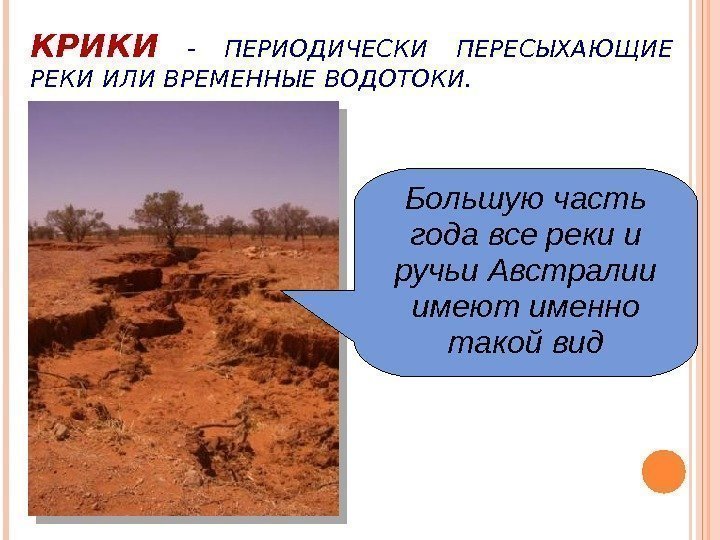 КРИКИ - ПЕРИОДИЧЕСКИ ПЕРЕСЫХАЮЩИЕ РЕКИ ИЛИ ВРЕМЕННЫЕ ВОДОТОКИ.

Большую часть года все реки и ручьи Австралии имеют именно такой вид